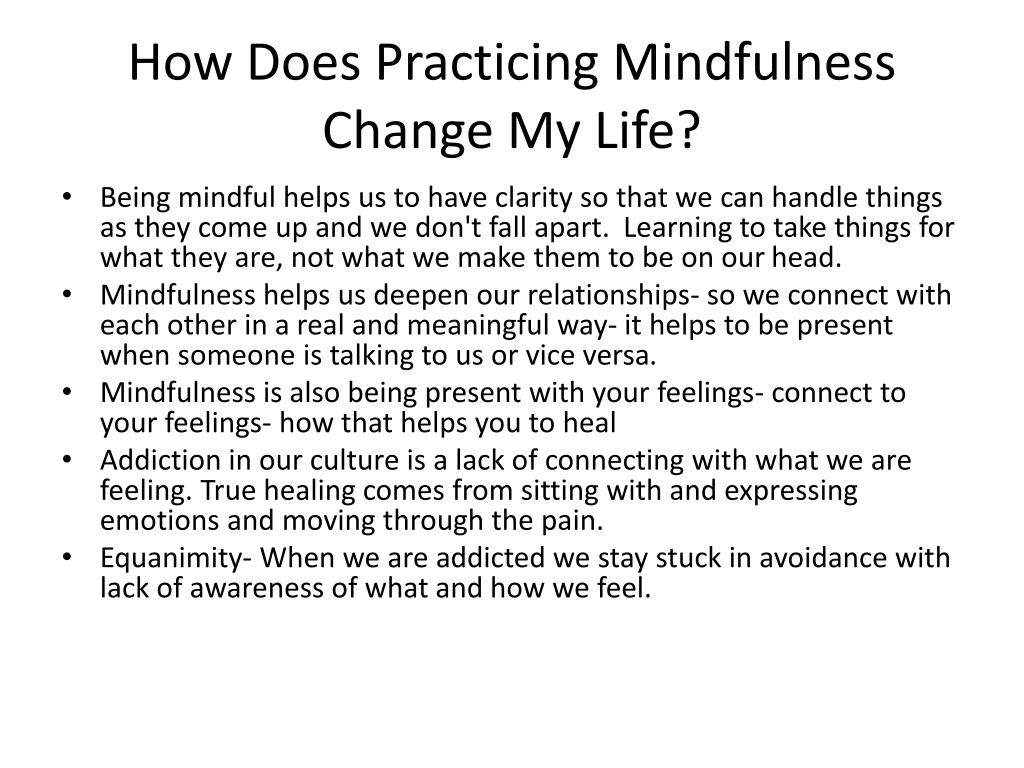 How Does Practicing Mindfulness Change My Life?

• Being mindful helps us to have clarity so that we can handle things as they come up and we don't fall apart. Learning to take things for what they are, not what we make them to be on our head.
• Mindfulness helps us deepen our relationships- so we connect with each other in a real and meaningful way- it helps to be present when someone is talking to us or vice versa.
• Mindfulness is also being present with your feelings- connect to your feelings- how that helps you to heal
• Addiction in our culture is a lack of connecting with what we are feeling. True healing comes from sitting with and expressing emotions and moving through the pain.
• Equanimity- When we are addicted we stay stuck in avoidance with lack of awareness of what and how we feel.